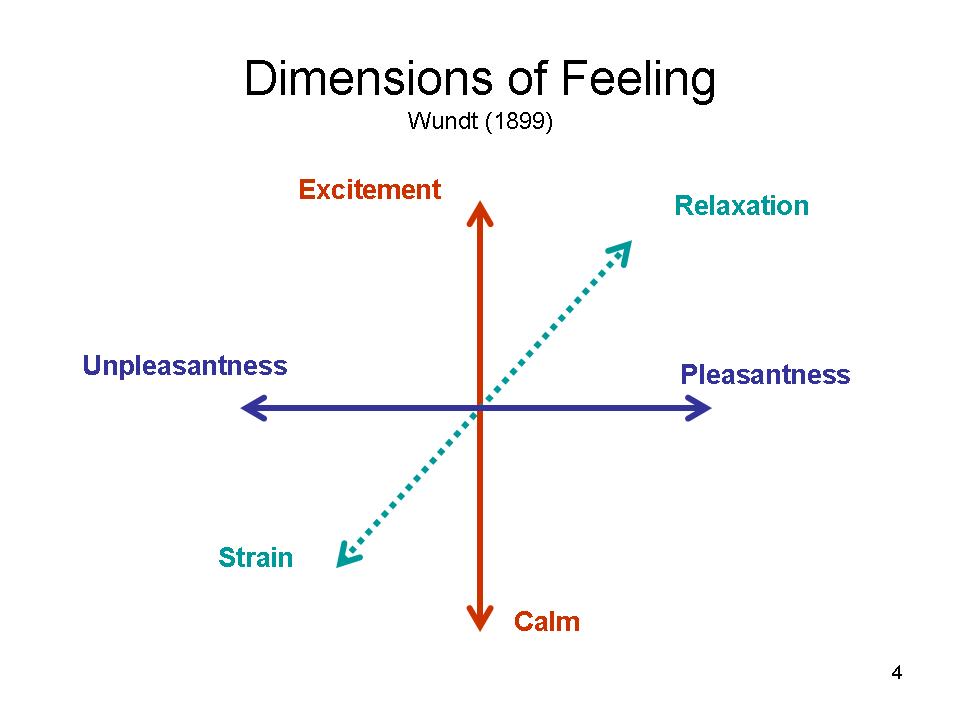 Dimensions of Feeling
Wundt (1899)

Excitement

Relaxation

Unpleasantness

Pleasantness

Strain

Calm

4